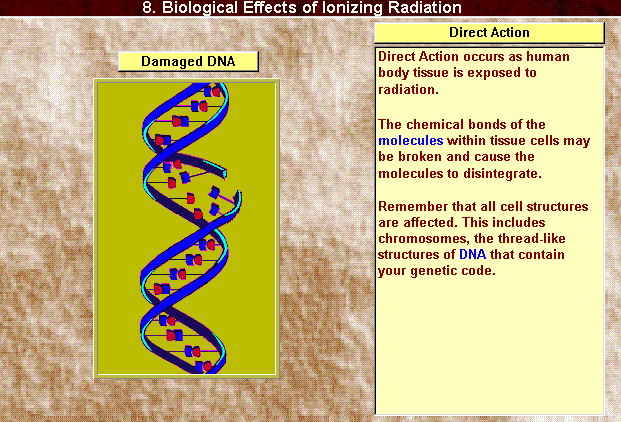 8. Biological Effects of Ionizing Radiation

Damaged DNA

Direct Action

Direct Action occurs as human body tissue is exposed to radiation.

The chemical bonds of the molecules within tissue cells may be broken and cause the molecules to disintegrate.

Remember that all cell structures are affected. This includes chromosomes, the thread-like structures of DNA that contain your genetic code.